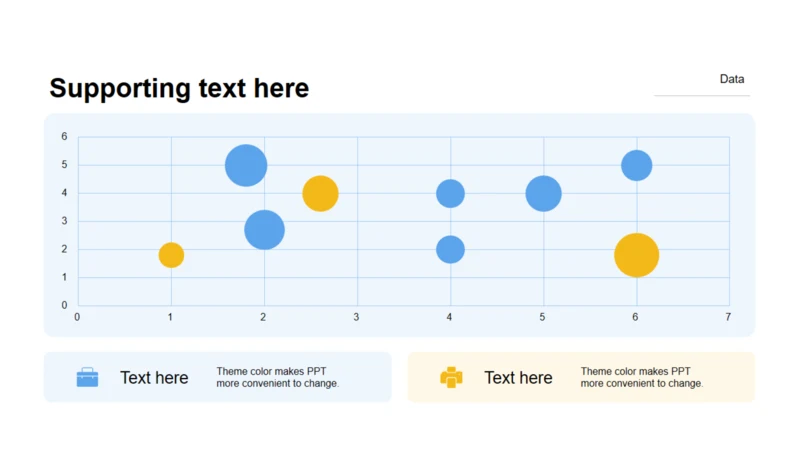 Supporting text here

Data

6
5
4
3
2
1
0

0 1 2 3 4 5 6 7

Text here

Theme color makes PPT more convenient to change.

Text here

Theme color makes PPT more convenient to change.